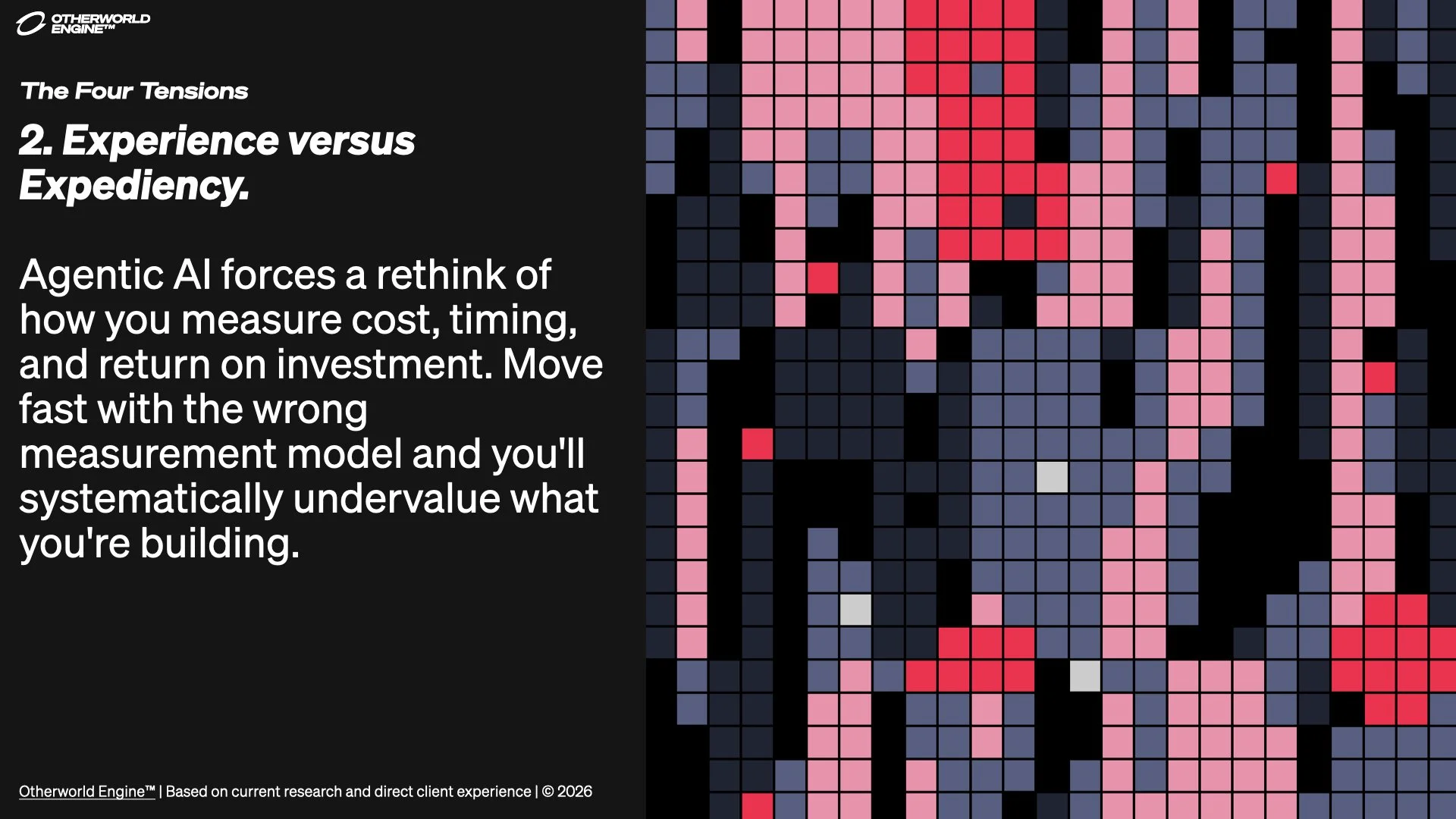 OTHERWORLD ENGINE™

The Four Tensions

2. Experience versus Expediency.

Agentic AI forces a rethink of how you measure cost, timing, and return on investment. Move fast with the wrong measurement model and you'll systematically undervalue what you're building.

Otherworld Engine™ | Based on current research and direct client experience | © 2026